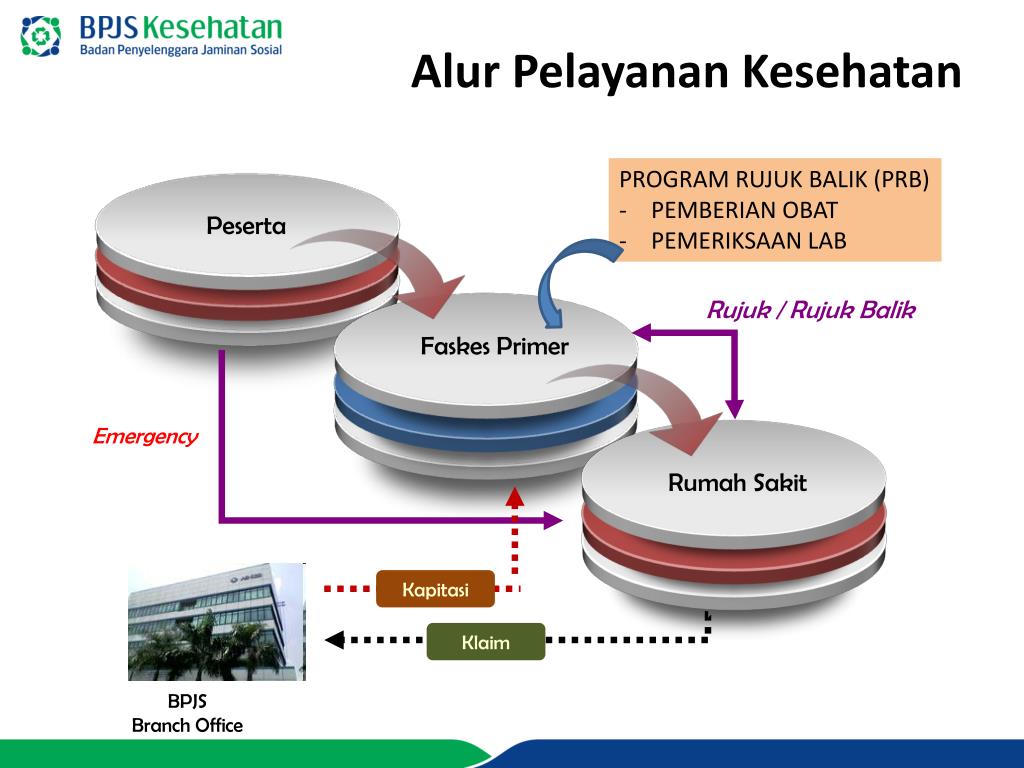 BPJS Kesehatan
Badan Penyelenggara Jaminan Sosial

Alur Pelayanan Kesehatan

PROGRAM RUJUK BALIK (PRB)
- PEMBERIAN OBAT
- PEMERIKSAAN LAB

Peserta

Rujuk / Rujuk Balik

Faskes Primer

Emergency

Rumah Sakit

Kapitasi

Klaim

BPJS
Branch Office